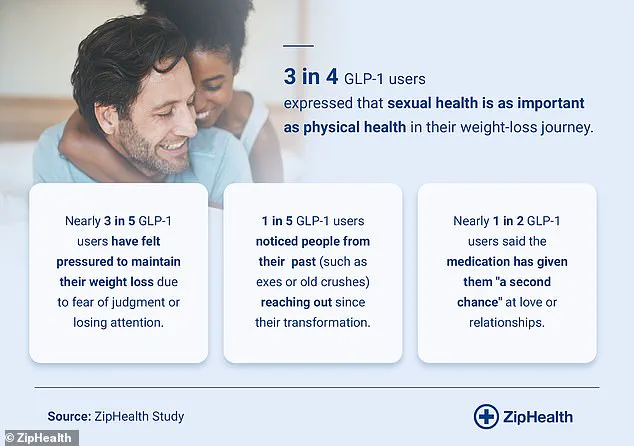 3 in 4 GLP-1 users expressed that sexual health is as important as physical health in their weight-loss journey.

Nearly 3 in 5 GLP-1 users have felt pressured to maintain their weight loss due to fear of judgment or losing attention.

1 in 5 GLP-1 users noticed people from their past (such as exes or old crushes) reaching out since their transformation.

Nearly 1 in 2 GLP-1 users said the medication has given them "a second chance" at love or relationships.

Source: ZipHealth Study

ZipHealth

© ZipHealth